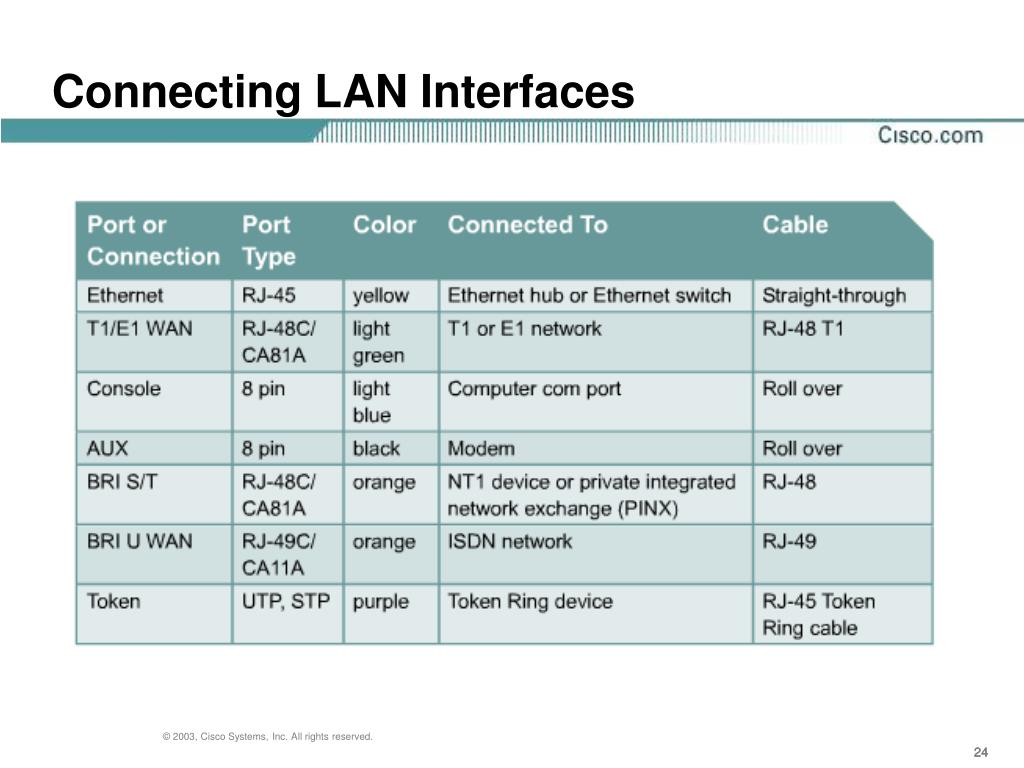 Connecting LAN Interfaces

Cisco.com

| Port or Connection | Port Type | Color | Connected To | Cable |
|---|---|---|---|---|
| Ethernet | RJ-45 | yellow | Ethernet hub or Ethernet switch | Straight-through |
| T1/E1 WAN | RJ-48C/ CA81A | light green | T1 or E1 network | RJ-48 T1 |
| Console | 8 pin | light blue | Computer com port | Roll over |
| AUX | 8 pin | black | Modem | Roll over |
| BRI S/T | RJ-48C/ CA81A | orange | NT1 device or private integrated network exchange (PINX) | RJ-48 |
| BRI U WAN | RJ-49C/ CA11A | orange | ISDN network | RJ-49 |
| Token | UTP, STP | purple | Token Ring device | RJ-45 Token Ring cable |

© 2003, Cisco Systems, Inc. All rights reserved.

24